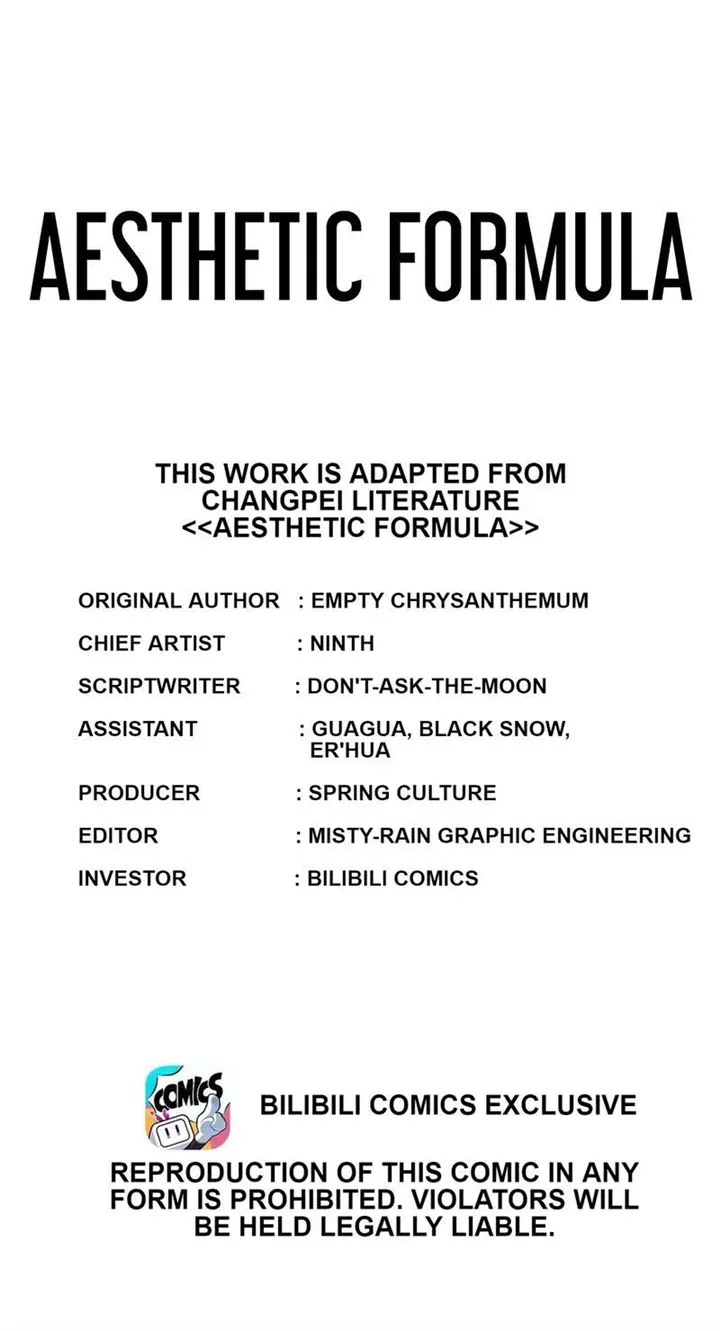 AESTHETIC FORMULA

THIS WORK IS ADAPTED FROM CHANGPEI LITERATURE <<AESTHETIC FORMULA>>

ORIGINAL AUTHOR : EMPTY CHRYSANTHEMUM

CHIEF ARTIST : NINTH

SCRIPTWRITER : DON'T-ASK-THE-MOON

ASSISTANT : GUAGUA, BLACK SNOW, ER'HUA

PRODUCER : SPRING CULTURE

EDITOR : MISTY-RAIN GRAPHIC ENGINEERING

INVESTOR : BILIBILI COMICS

COMICS

BILIBILI COMICS EXCLUSIVE

REPRODUCTION OF THIS COMIC IN ANY FORM IS PROHIBITED. VIOLATORS WILL BE HELD LEGALLY LIABLE.